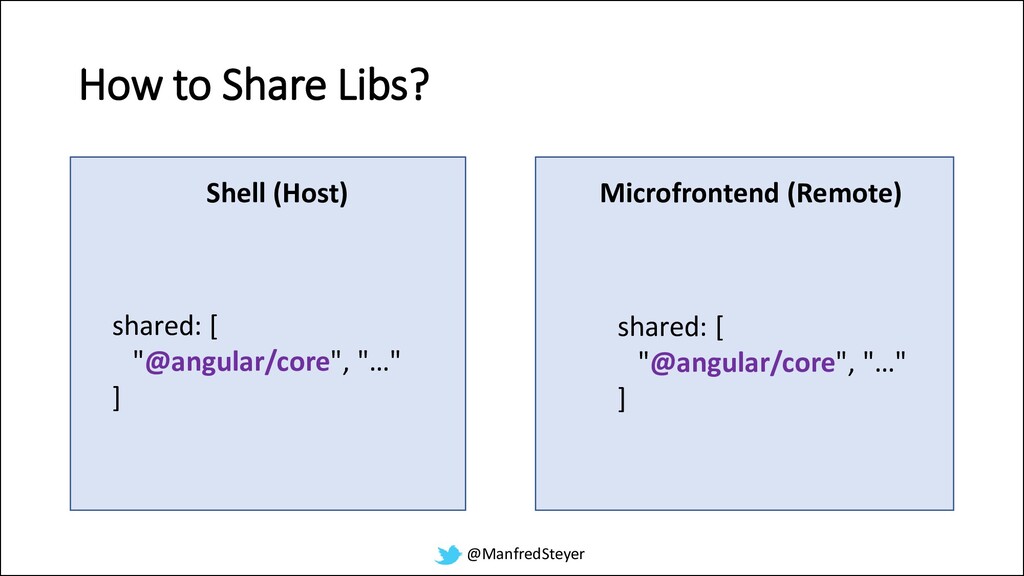 How to Share Libs?

Shell (Host)

shared: [
"@angular/core", "…"
]

Microfrontend (Remote)

shared: [
"@angular/core", "…"
]

@ManfredSteyer